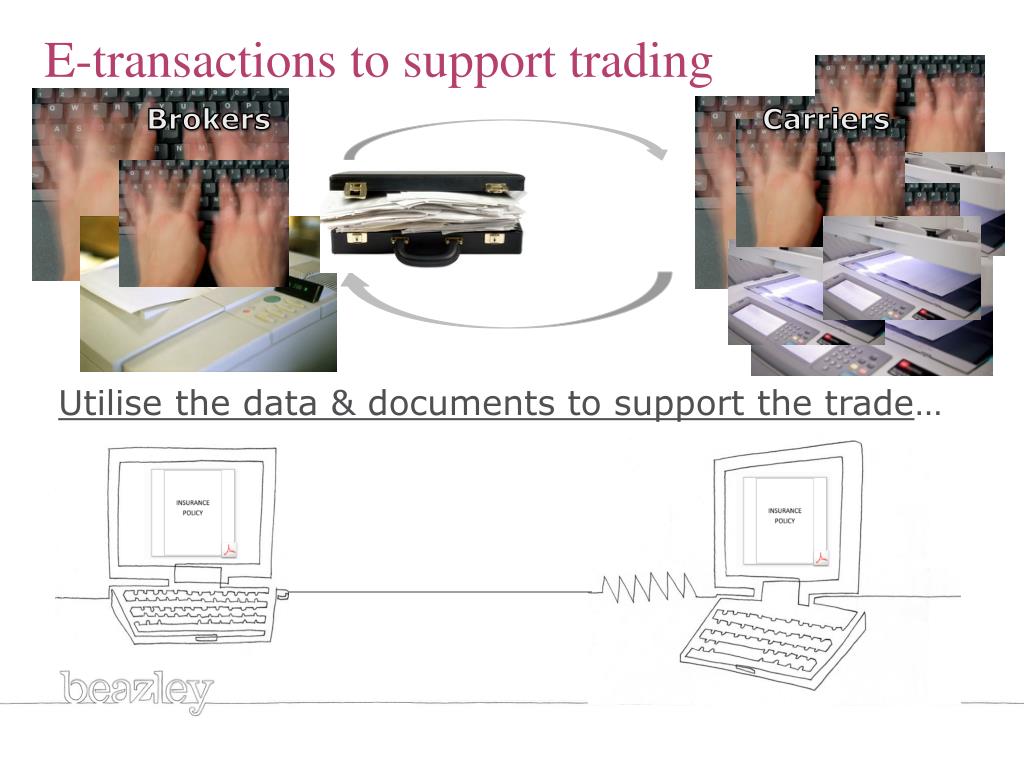 E-transactions to support trading

Brokers

Carriers

Utilise the data & documents to support the trade…

INSURANCE POLICY

INSURANCE POLICY

beazley